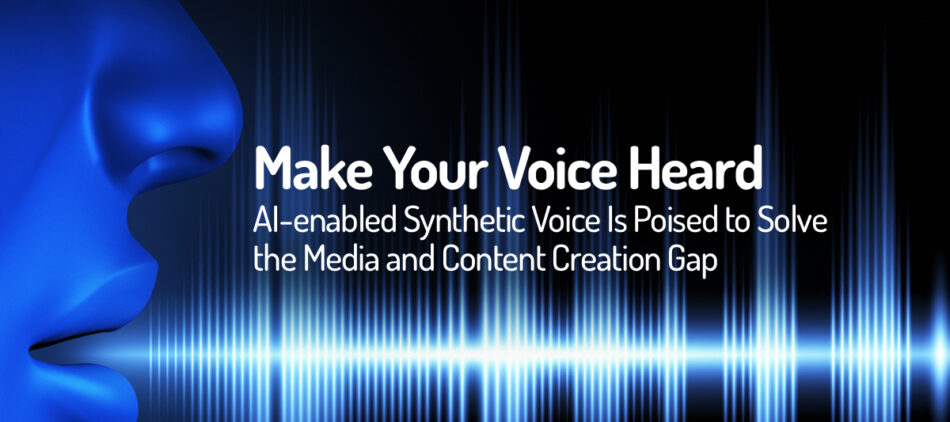 Make Your Voice Heard
AI-enabled Synthetic Voice Is Poised to Solve the Media and Content Creation Gap